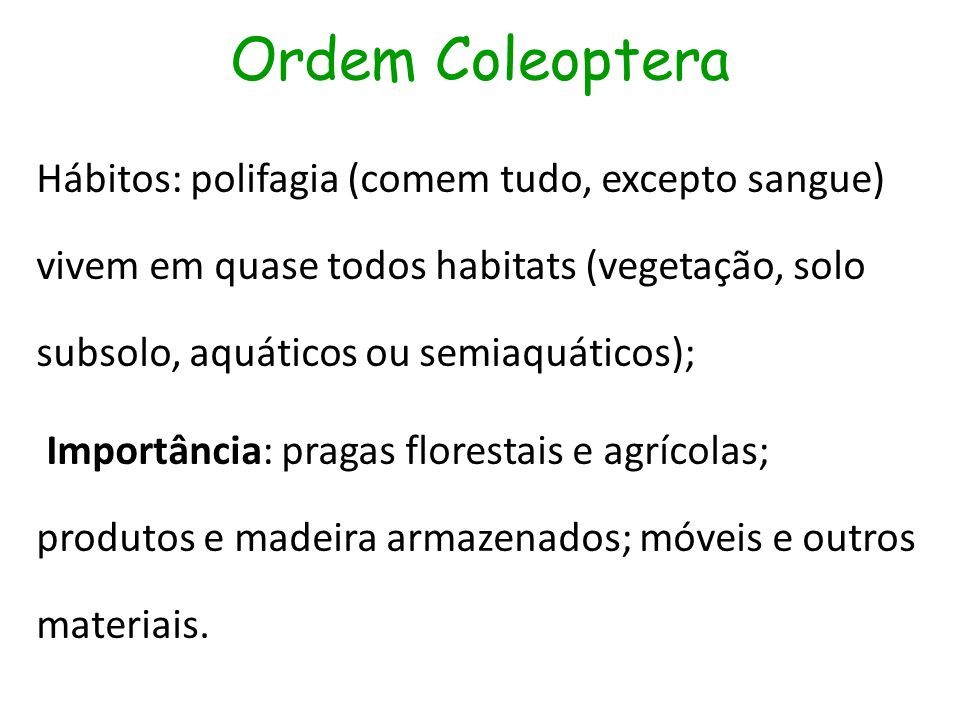 Ordem Coleoptera

Hábitos: polifagia (comem tudo, excepto sangue) vivem em quase todos habitats (vegetação, solo subsolo, aquáticos ou semiaquáticos);

Importância: pragas florestais e agrícolas; produtos e madeira armazenados; móveis e outros materiais.